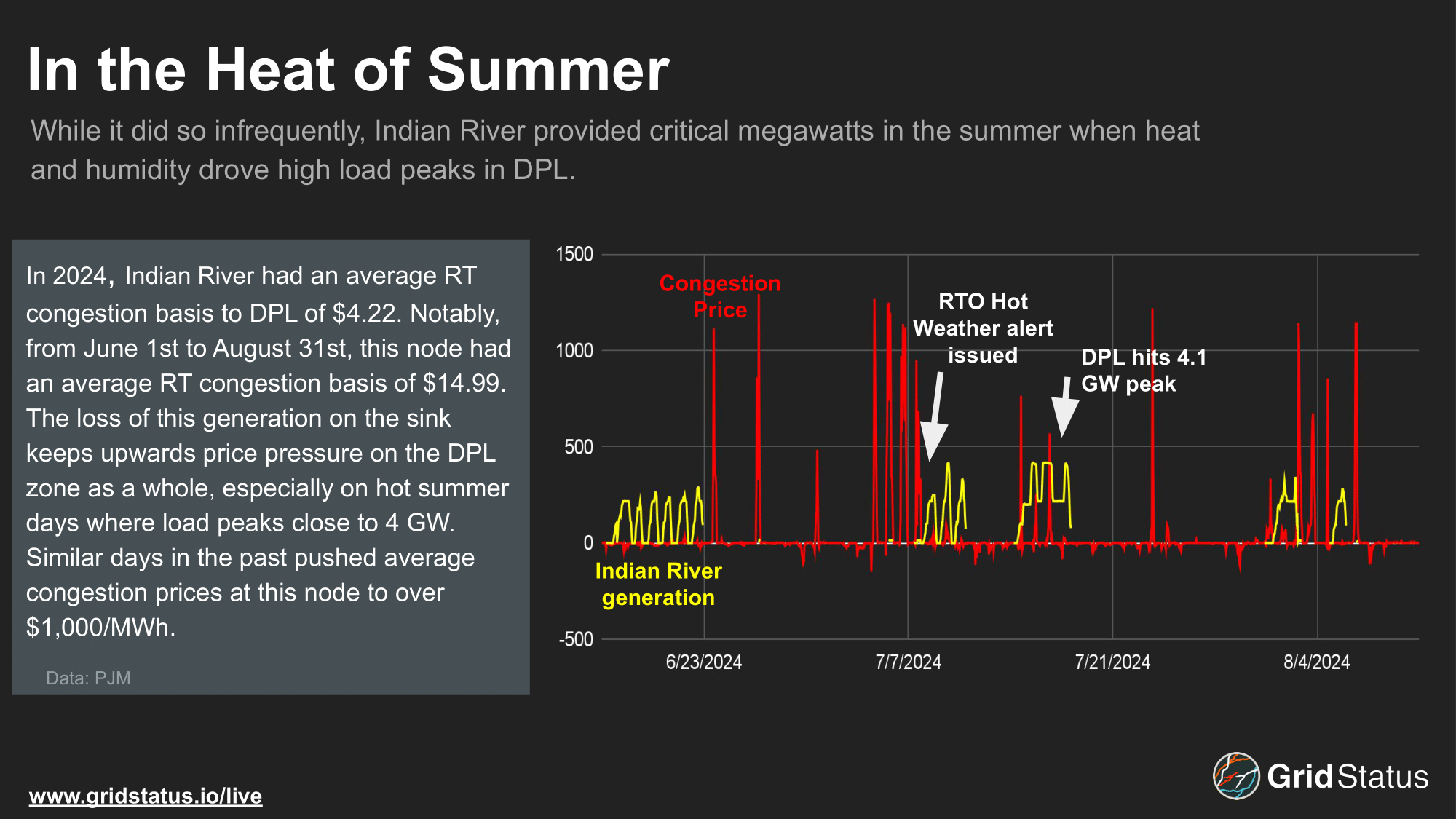 In the Heat of Summer

While it did so infrequently, Indian River provided critical megawatts in the summer when heat and humidity drove high load peaks in DPL.

In 2024, Indian River had an average RT congestion basis to DPL of $4.22. Notably, from June 1st to August 31st, this node had an average RT congestion basis of $14.99. The loss of this generation on the sink keeps upwards price pressure on the DPL zone as a whole, especially on hot summer days where load peaks close to 4 GW. Similar days in the past pushed average congestion prices at this node to over $1,000/MWh.

Data: PJM

1500
1000
500
0
-500

Congestion Price

RTO Hot Weather alert issued

DPL hits 4.1 GW peak

Indian River generation

6/23/2024
7/7/2024
7/21/2024
8/4/2024

www.gridstatus.io/live

Grid Status